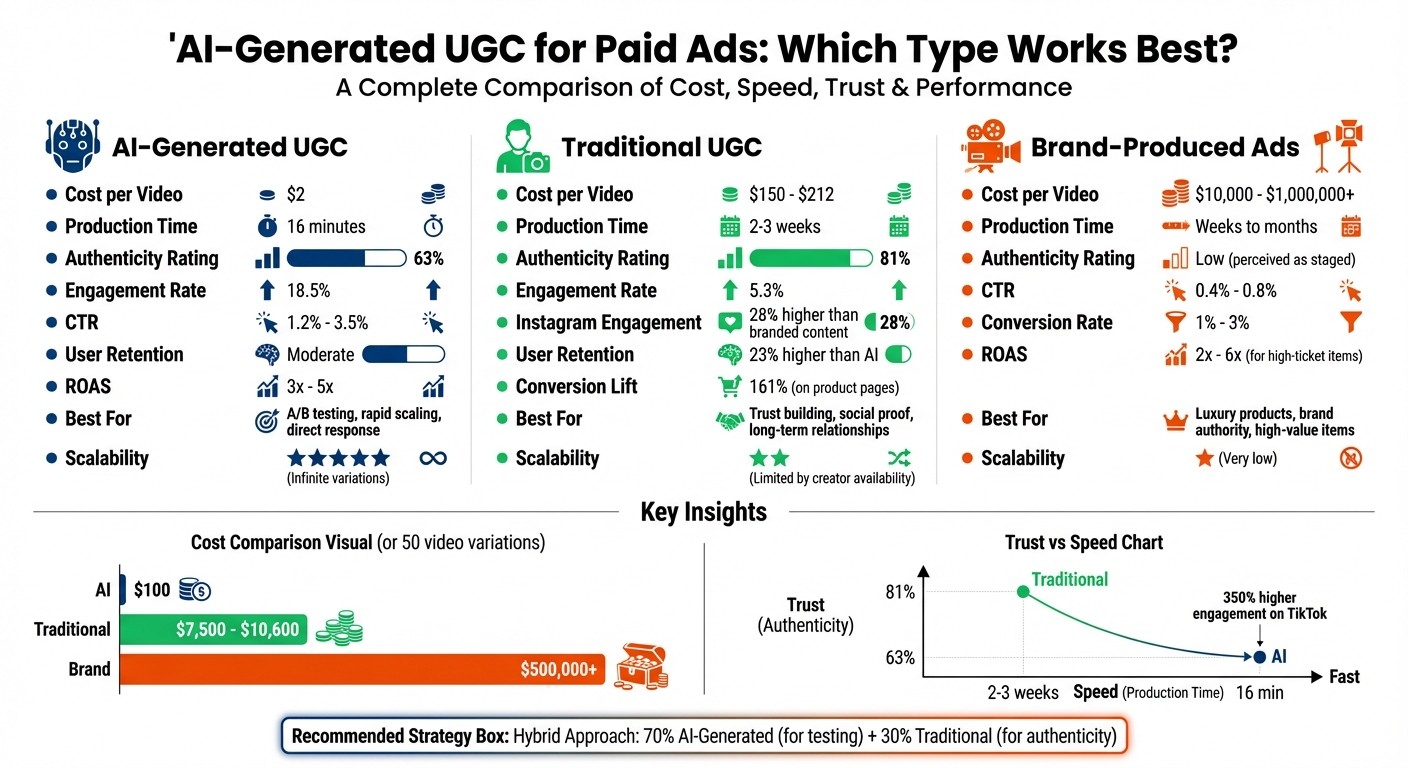 'AI-Generated UGC for Paid Ads: Which Type Works Best?
A Complete Comparison of Cost, Speed, Trust & Performance

AI-Generated UGC

- Cost per Video $2
- Production Time 16 minutes
- Authenticity Rating 63%
- Engagement Rate 18.5%
- CTR 1.2% - 3.5%
- User Retention Moderate
- ROAS 3x - 5x
- Best For A/B testing, rapid scaling, direct response
- Scalability ★★★★★ (Infinite variations)

Traditional UGC

- Cost per Video $150 - $212
- Production Time 2-3 weeks
- Authenticity Rating 81%
- Engagement Rate 5.3%
- Instagram Engagement 28% higher than branded content 28%
- User Retention 23% higher than AI
- Conversion Lift 161% (on product pages)
- Best For Trust building, social proof, long-term relationships
- Scalability ★★ (Limited by creator availability)

Brand-Produced Ads

- Cost per Video $10,000 - $1,000,000+
- Production Time Weeks to months
- Authenticity Rating Low (perceived as staged)
- CTR 0.4% - 0.8%
- Conversion Rate 1% - 3%
- ROAS 2x - 6x (for high-ticket items)
- Best For Luxury products, brand authority, high-value items
- Scalability ★ (Very low)

Key Insights

Cost Comparison Visual (or 50 video variations)

AI $100
Traditional $7,500 - $10,600
Brand $500,000+

Trust vs Speed Chart

Trust (Authenticity)
81%
63%
Traditional
350% higher engagement on TikTok
AI
2-3 weeks Speed (Production Time) 16 min Fast

Recommended Strategy Box: Hybrid Approach: 70% AI-Generated (for testing) + 30% Traditional (for authenticity)